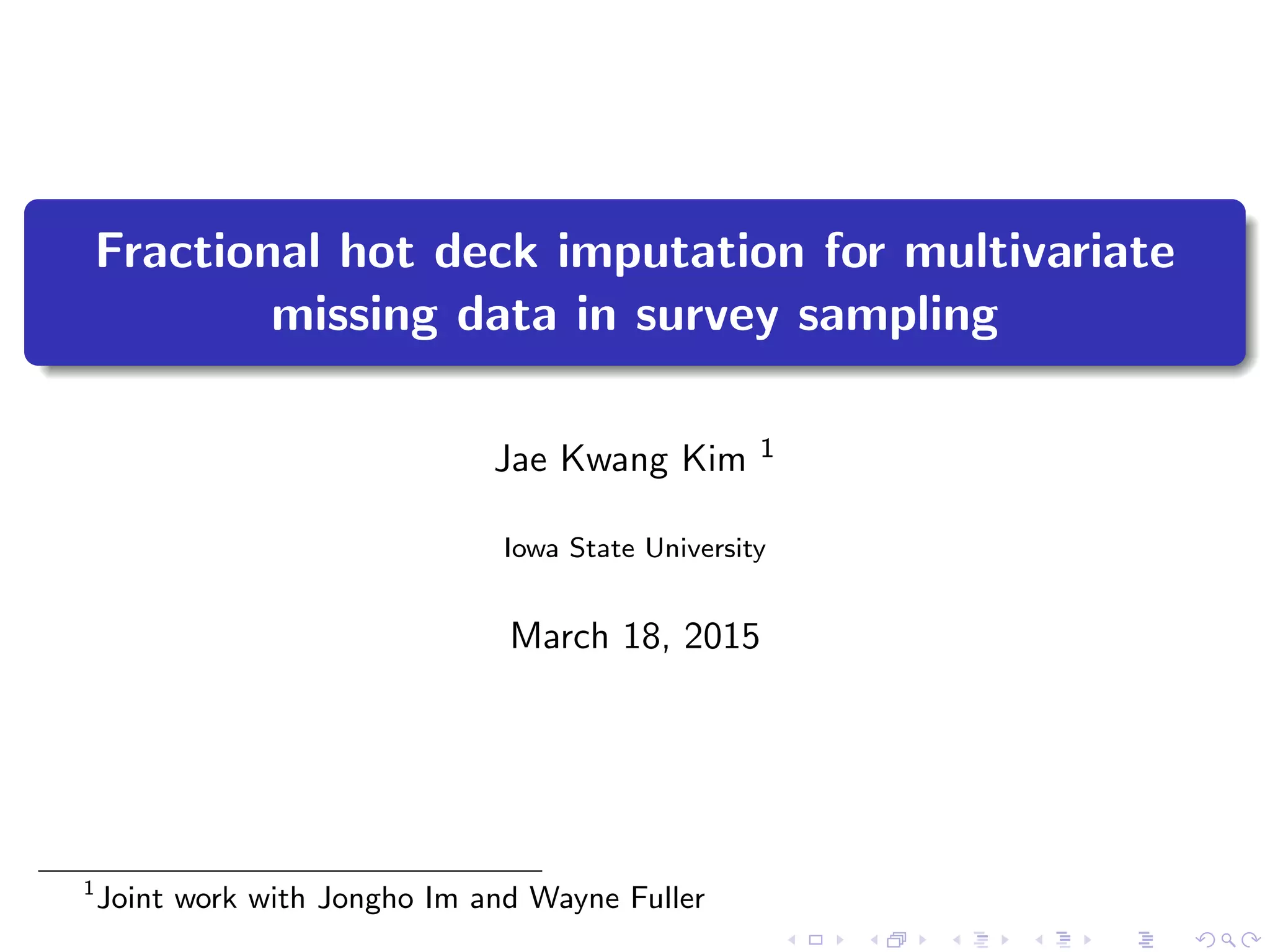 Fractional hot deck imputation for multivariate missing data in survey sampling

Jae Kwang Kim $^1$

Iowa State University

March 18, 2015

$^1$Joint work with Jongho Im and Wayne Fuller